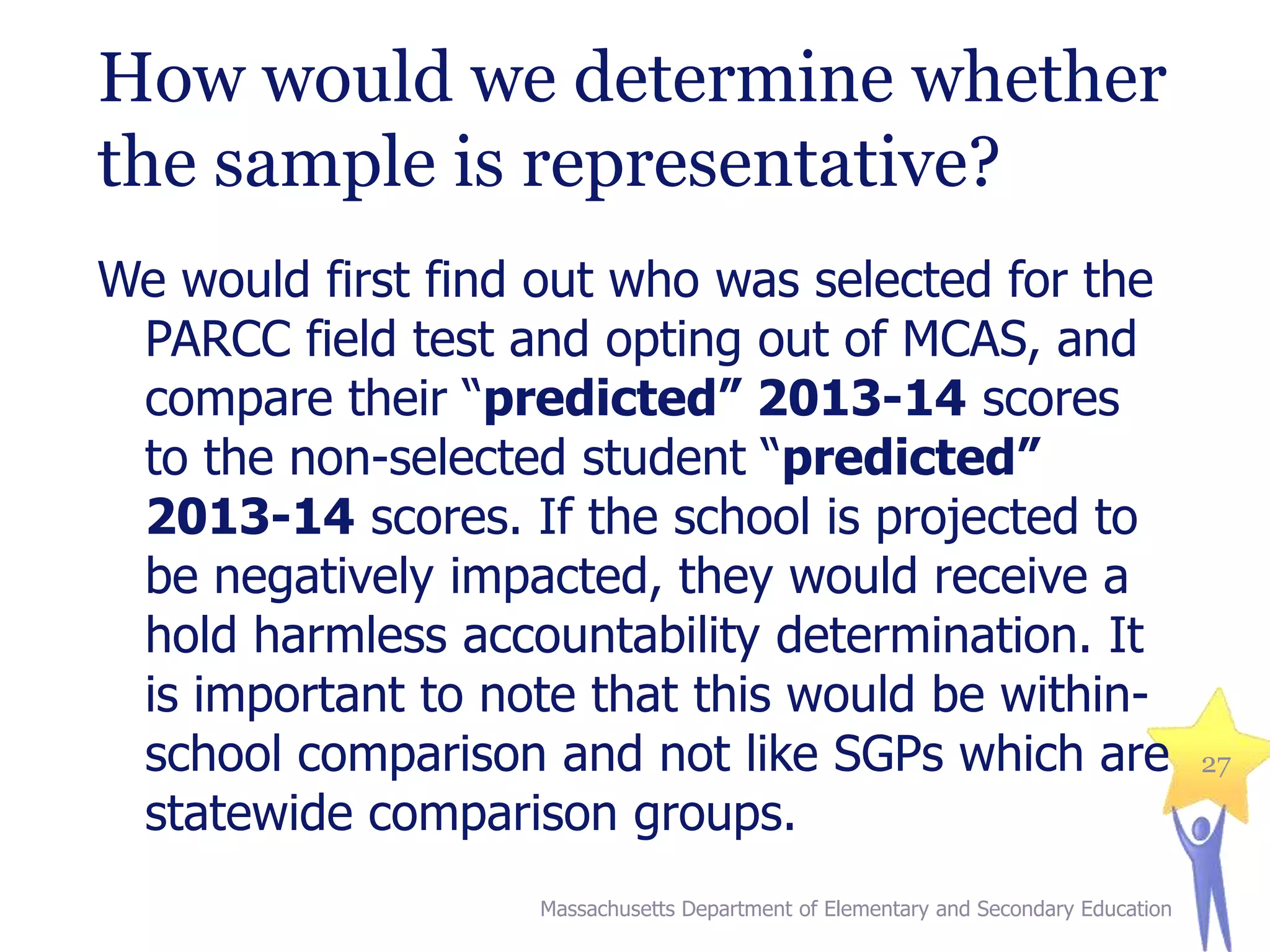 How would we determine whether the sample is representative?

We would first find out who was selected for the PARCC field test and opting out of MCAS, and compare their “predicted” 2013-14 scores to the non-selected student “predicted” 2013-14 scores. If the school is projected to be negatively impacted, they would receive a hold harmless accountability determination. It is important to note that this would be within-school comparison and not like SGPs which are statewide comparison groups.

27

Massachusetts Department of Elementary and Secondary Education